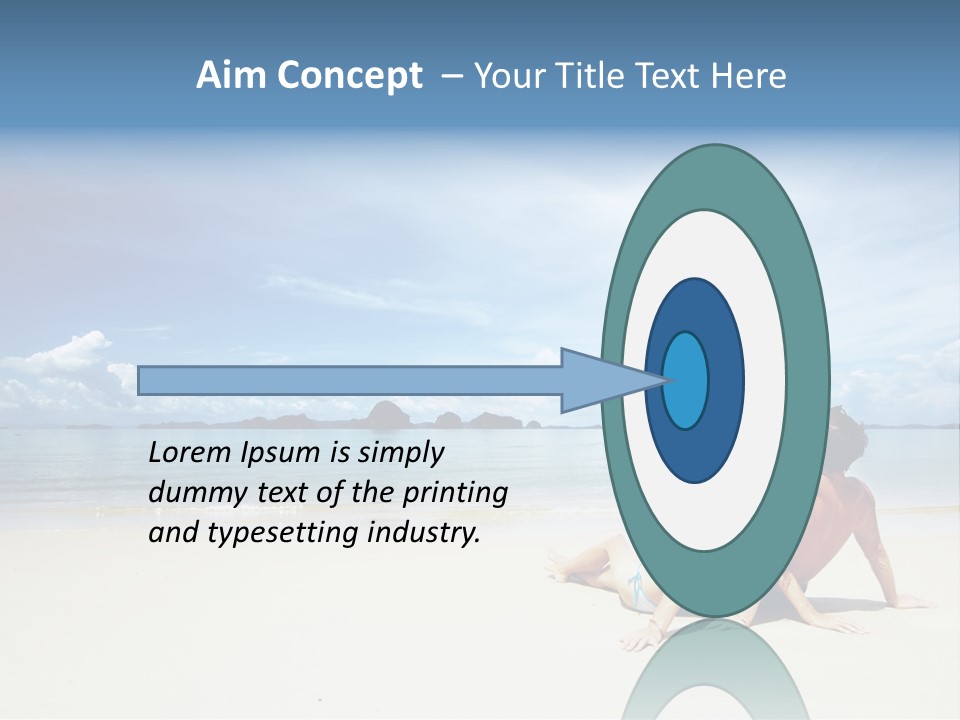 Aim Concept – Your Title Text Here

Lorem Ipsum is simply dummy text of the printing and typesetting industry.